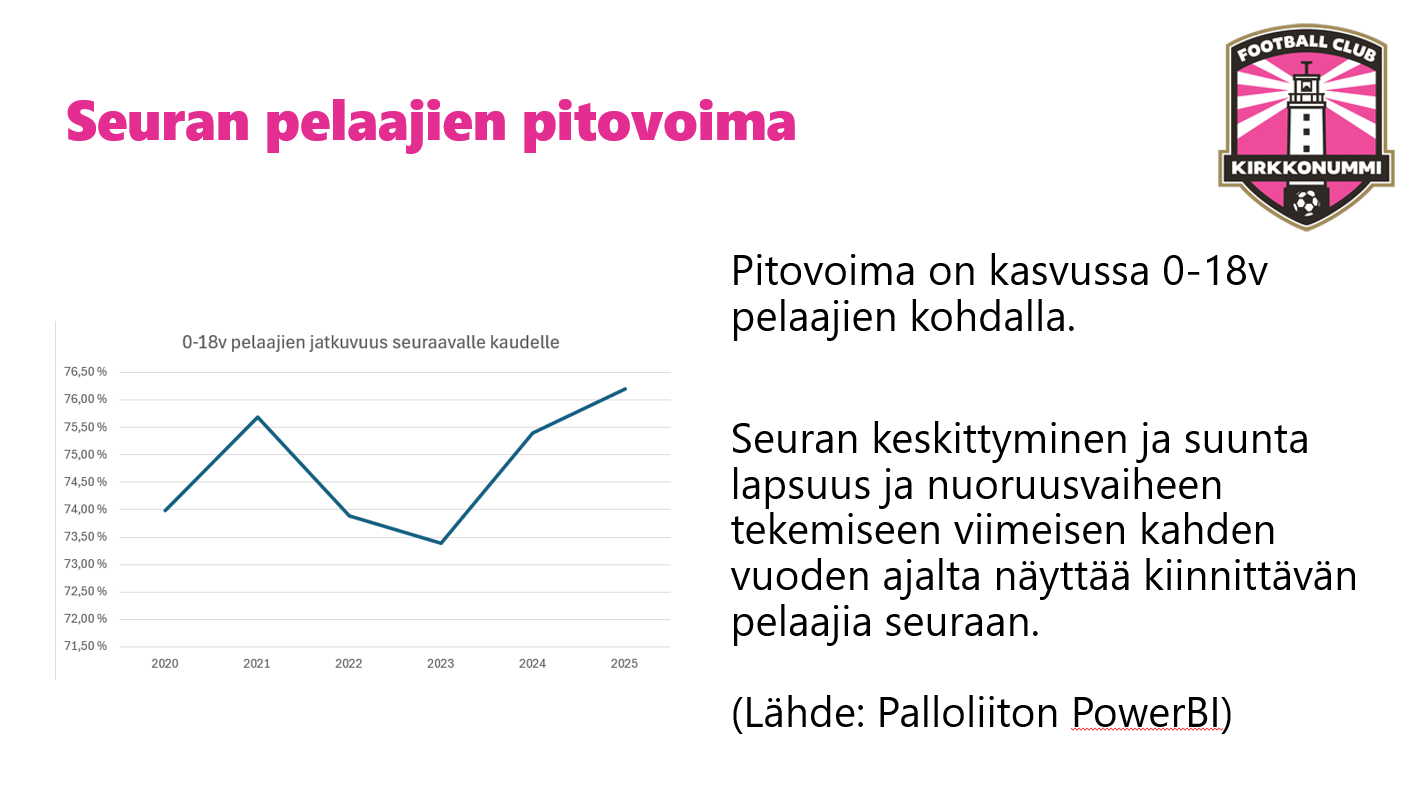 Seuran pelaajien pitovoima

FOOTBALL CLUB
KIRKKONUMMI

0-18v pelaajien jatkuvuus seuraavalle kaudelle

76,50 %
76,00 %
75,50 %
75,00 %
74,50 %
74,00 %
73,50 %
73,00 %
72,50 %
72,00 %
71,50 %

2020 2021 2022 2023 2024 2025

Pitovoima on kasvussa 0-18v pelaajien kohdalla.

Seuran keskittyminen ja suunta lapsuus ja nuoruusvaiheen tekemiseen viimeisen kahden vuoden ajalta näyttää kiinnittävän pelaajia seuraan.

(Lähde: Palloliiton PowerBI)